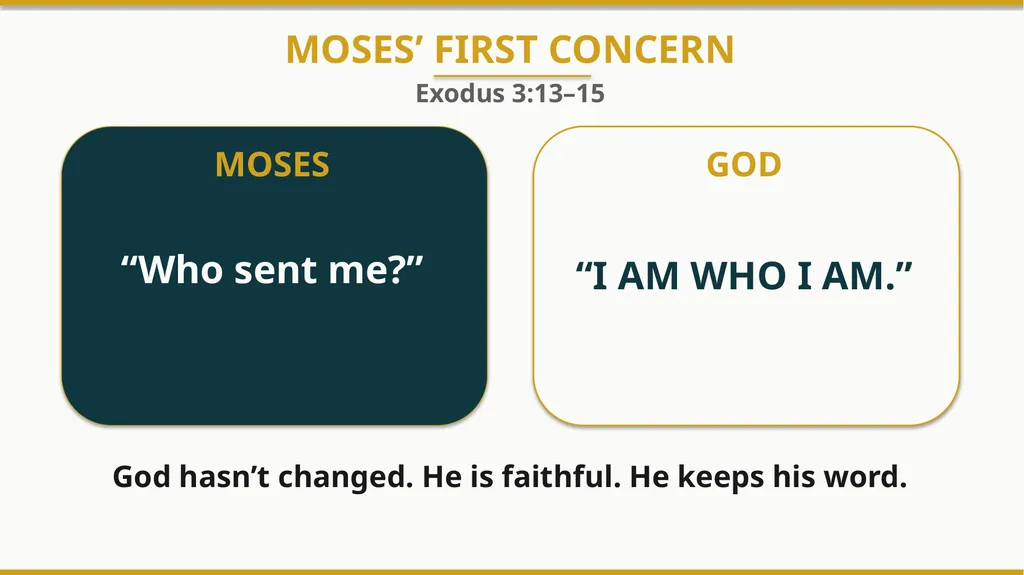 MOSES’ FIRST CONCERN

Exodus 3:13–15

MOSES

“Who sent me?”

GOD

“I AM WHO I AM.”

God hasn’t changed. He is faithful. He keeps his word.